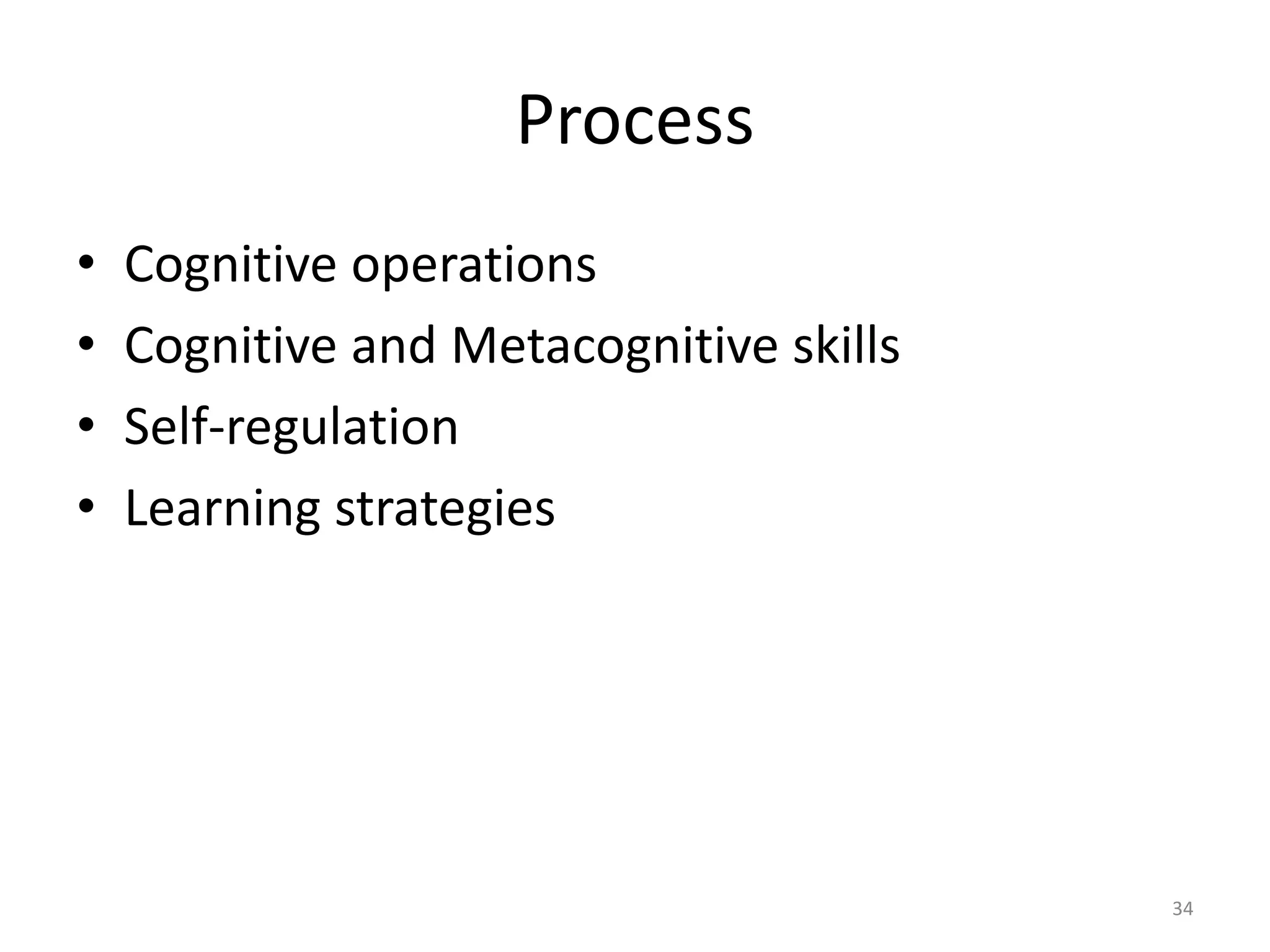 Process

• Cognitive operations
• Cognitive and Metacognitive skills
• Self-regulation
• Learning strategies

34